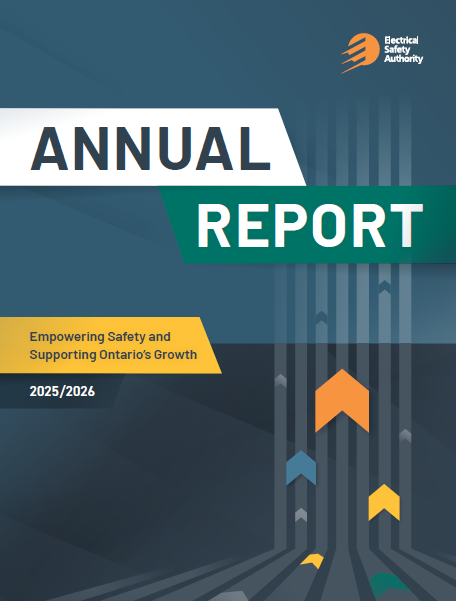 Electrical Safety Authority

ANNUAL REPORT

Empowering Safety and Supporting Ontario's Growth

2025/2026